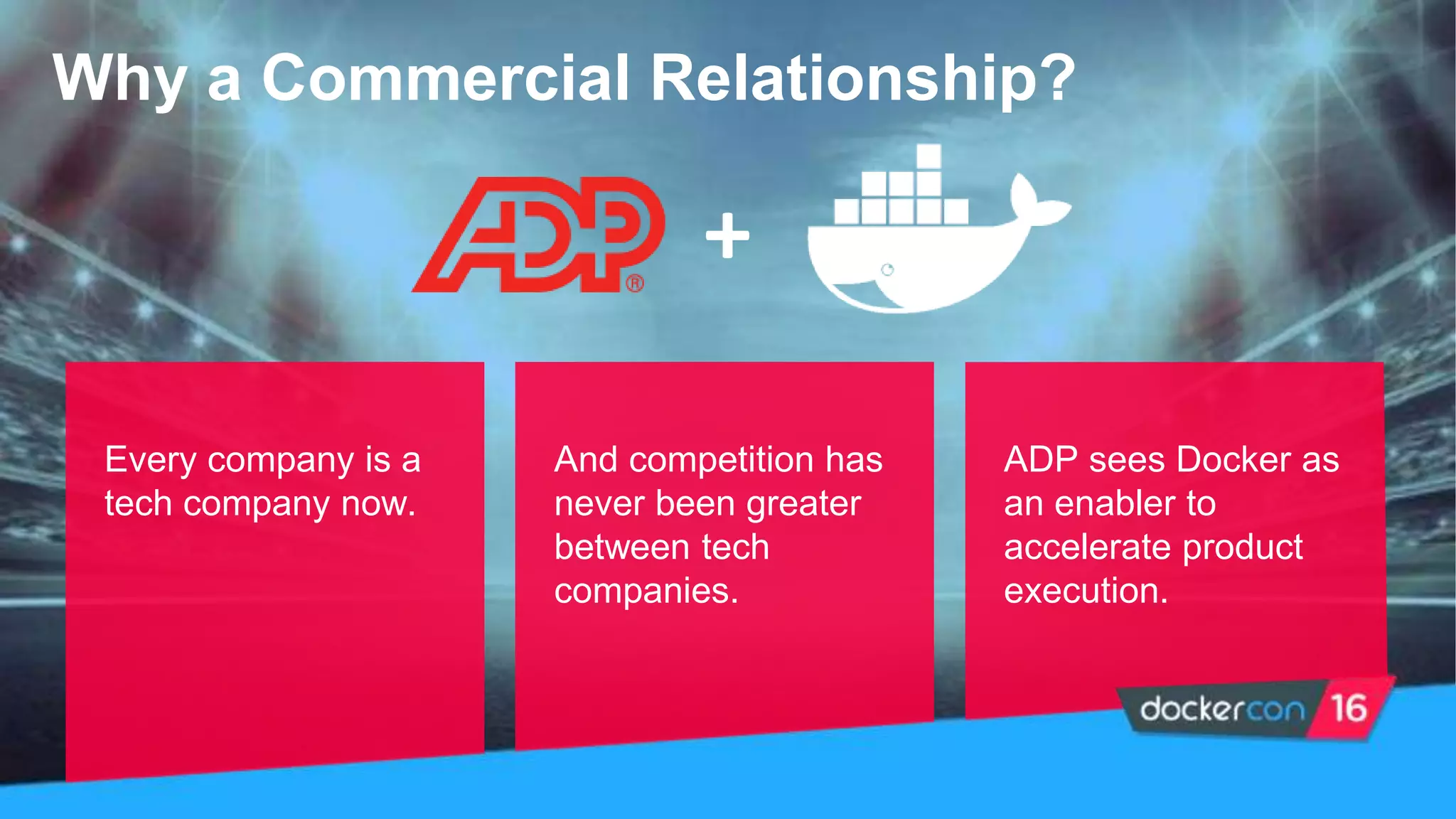 Why a Commercial Relationship?

ADP® +

Every company is a tech company now.

And competition has never been greater between tech companies.

ADP sees Docker as an enabler to accelerate product execution.

dockercon 16